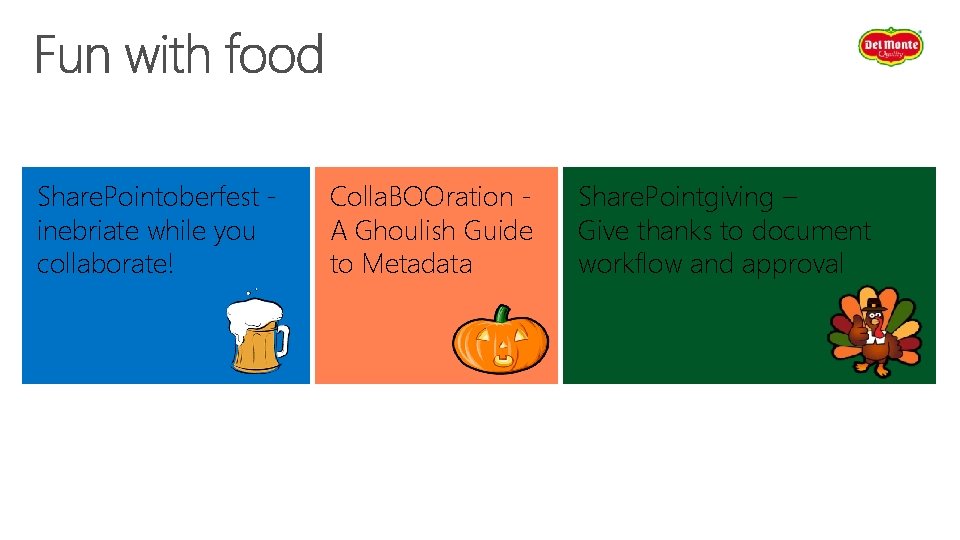 Fun with food

Del Monte Quality

SharePointoberfest - inebriate while you collaborate!

CollaBOOration - A Ghoulish Guide to Metadata

SharePointgiving – Give thanks to document workflow and approval